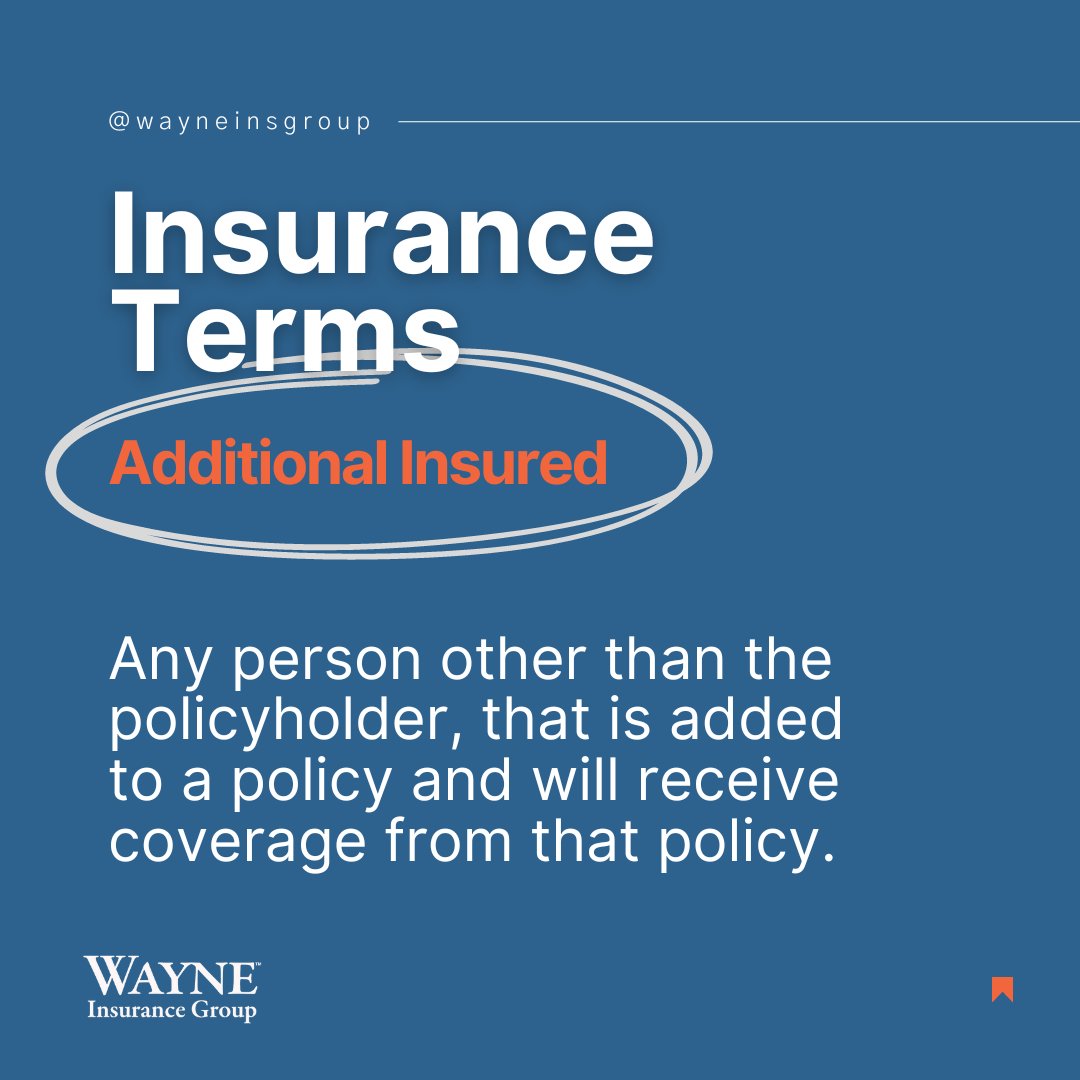 @wayneinsgroup

Insurance Terms

Additional Insured

Any person other than the policyholder, that is added to a policy and will receive coverage from that policy.

WAYNE™
Insurance Group